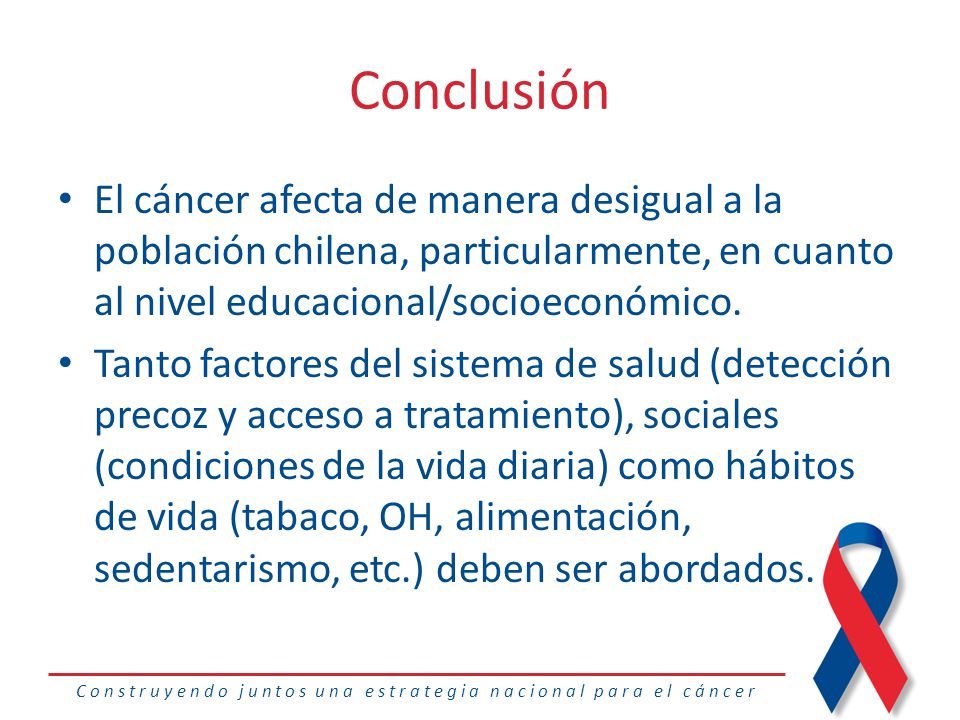 Conclusión

• El cáncer afecta de manera desigual a la población chilena, particularmente, en cuanto al nivel educacional/socioeconómico.

• Tanto factores del sistema de salud (detección precoz y acceso a tratamiento), sociales (condiciones de la vida diaria) como hábitos de vida (tabaco, OH, alimentación, sedentarismo, etc.) deben ser abordados.

Construyendo juntos una estrategia nacional para el cáncer